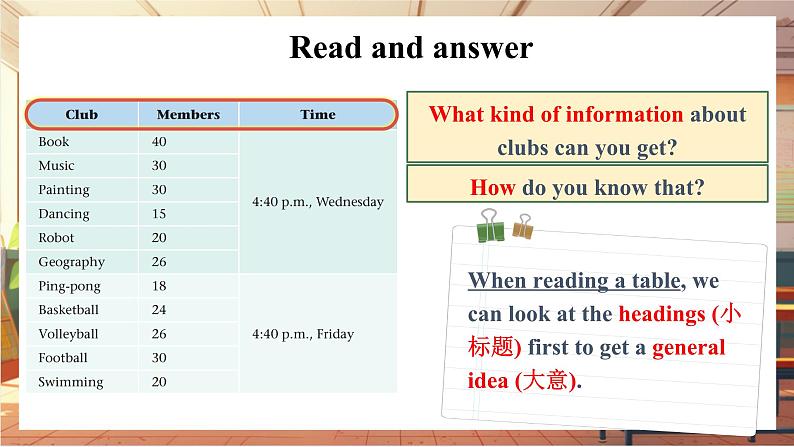 Read and answer

| Club | Members | Time |
|---|---|---|
| Book | 40 | 4:40 p.m., Wednesday |
| Music | 30 | |
| Painting | 30 | |
| Dancing | 15 | |
| Robot | 20 | |
| Geography | 26 | |
| Ping-pong | 18 | 4:40 p.m., Friday |
| Basketball | 24 | |
| Volleyball | 26 | |
| Football | 30 | |
| Swimming | 20 | |

What kind of information about clubs can you get?

How do you know that?

When reading a table, we can look at the headings (小标题) first to get a general idea (大意).